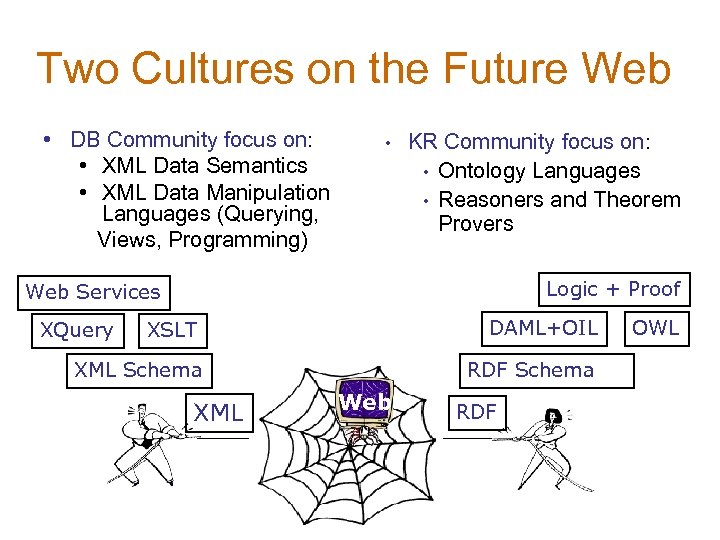 Two Cultures on the Future Web

• DB Community focus on:
  • XML Data Semantics
  • XML Data Manipulation Languages (Querying, Views, Programming)

• KR Community focus on:
  • Ontology Languages
  • Reasoners and Theorem Provers

Web Services

XQuery

XSLT

XML Schema

XML

Web

Logic + Proof

DAML+OIL

OWL

RDF Schema

RDF